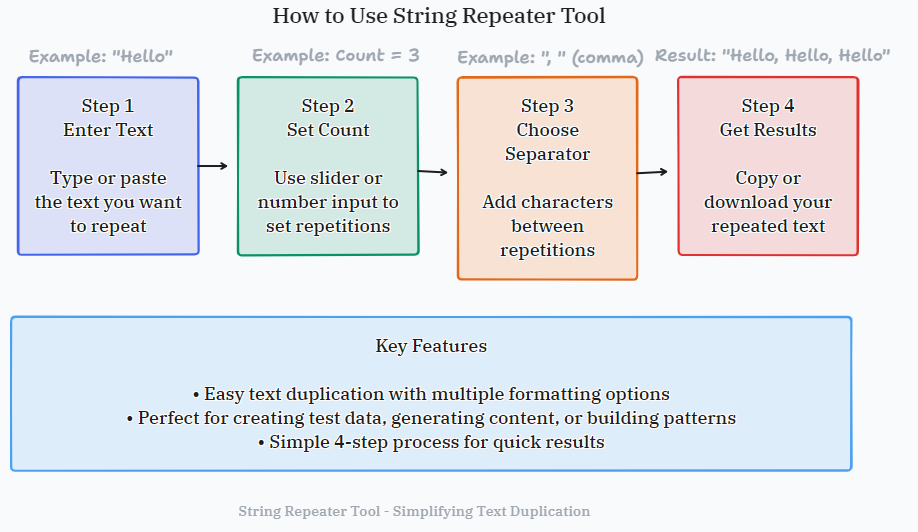 How to Use String Repeater Tool

Example: "Hello"

Step 1
Enter Text

Type or paste the text you want to repeat

Example: Count = 3

Step 2
Set Count

Use slider or number input to set repetitions

Example: ", " (comma)

Step 3
Choose Separator

Add characters between repetitions

Result: "Hello, Hello, Hello"

Step 4
Get Results

Copy or download your repeated text

Key Features

• Easy text duplication with multiple formatting options
• Perfect for creating test data, generating content, or building patterns
• Simple 4-step process for quick results

String Repeater Tool - Simplifying Text Duplication